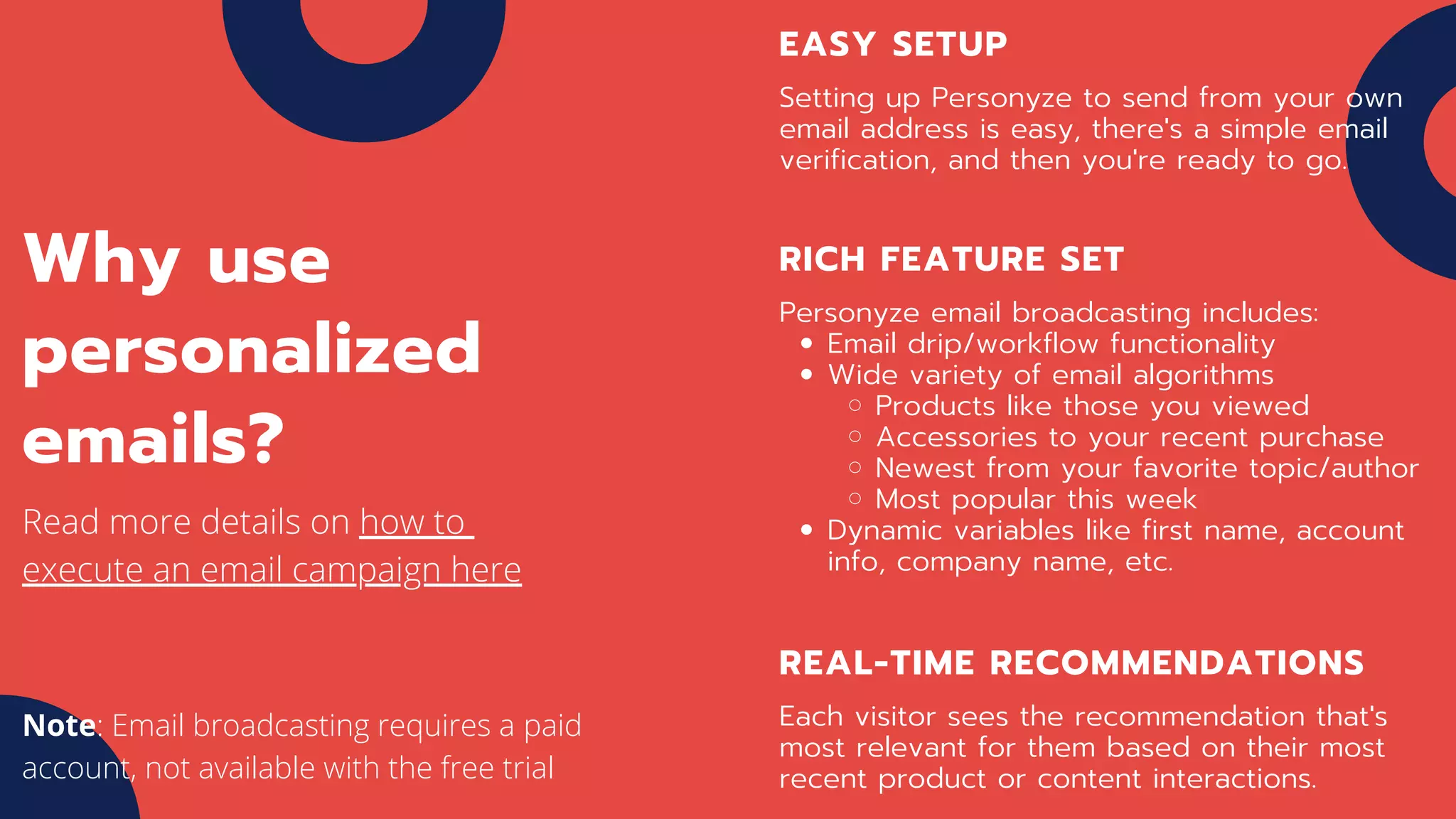 Why use personalized emails?

Read more details on how to execute an email campaign here

Note: Email broadcasting requires a paid account, not available with the free trial

EASY SETUP

Setting up Personyze to send from your own email address is easy, there's a simple email verification, and then you're ready to go.

RICH FEATURE SET

Personyze email broadcasting includes:
- Email drip/workflow functionality
- Wide variety of email algorithms
  - Products like those you viewed
  - Accessories to your recent purchase
  - Newest from your favorite topic/author
  - Most popular this week
- Dynamic variables like first name, account info, company name, etc.

REAL-TIME RECOMMENDATIONS

Each visitor sees the recommendation that's most relevant for them based on their most recent product or content interactions.